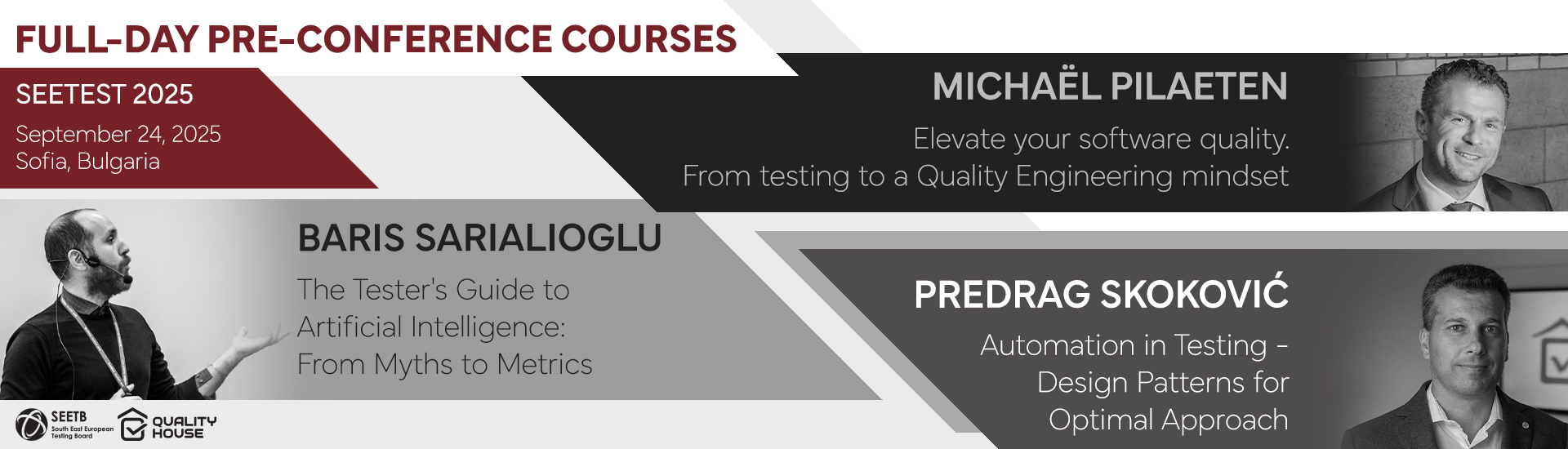 FULL-DAY PRE-CONFERENCE COURSES

SEETEST 2025
September 24, 2025
Sofia, Bulgaria

MICHAËL PILAETEN
Elevate your software quality.
From testing to a Quality Engineering mindset

BARIS SARIALIOGLU
The Tester's Guide to Artificial Intelligence: From Myths to Metrics

PREDRAG SKOKOVIĆ
Automation in Testing - Design Patterns for Optimal Approach

SEETB South East European Testing Board

QUALITY HOUSE